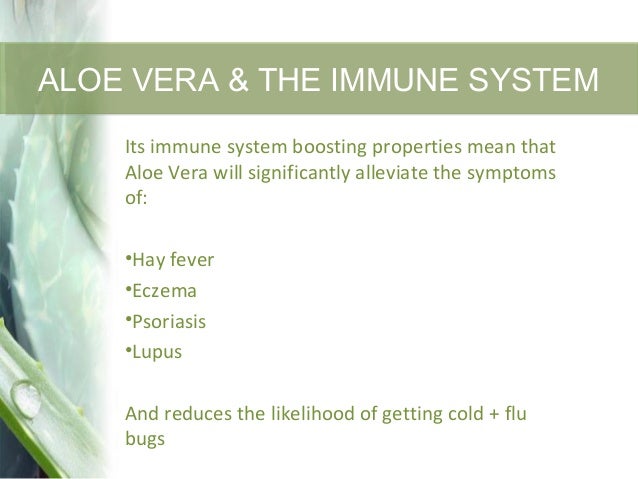 ALOE VERA & THE IMMUNE SYSTEM

Its immune system boosting properties mean that Aloe Vera will significantly alleviate the symptoms of:

•Hay fever
•Eczema
•Psoriasis
•Lupus

And reduces the likelihood of getting cold + flu bugs